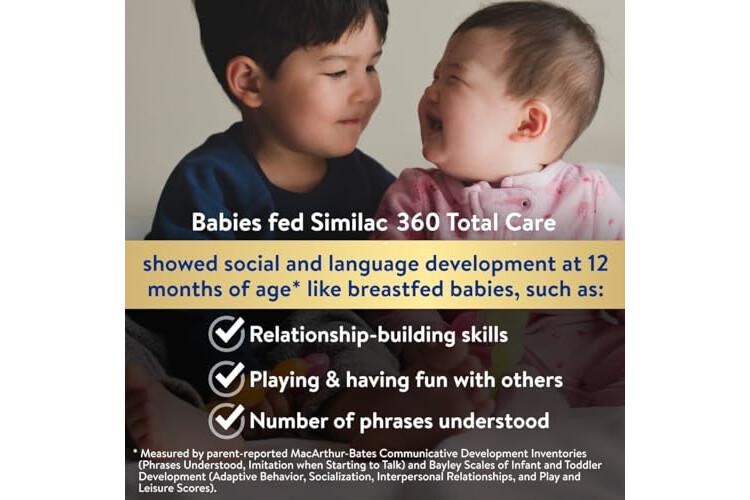 Babies fed Similac 360 Total Care

showed social and language development at 12 months of age* like breastfed babies, such as:

Relationship-building skills

Playing & having fun with others

Number of phrases understood

* Measured by parent-reported MacArthur-Bates Communicative Development Inventories (Phrases Understood, Imitation when Starting to Talk) and Bayley Scales of Infant and Toddler Development (Adaptive Behavior, Socialization, Interpersonal Relationships, and Play and Leisure Scores).